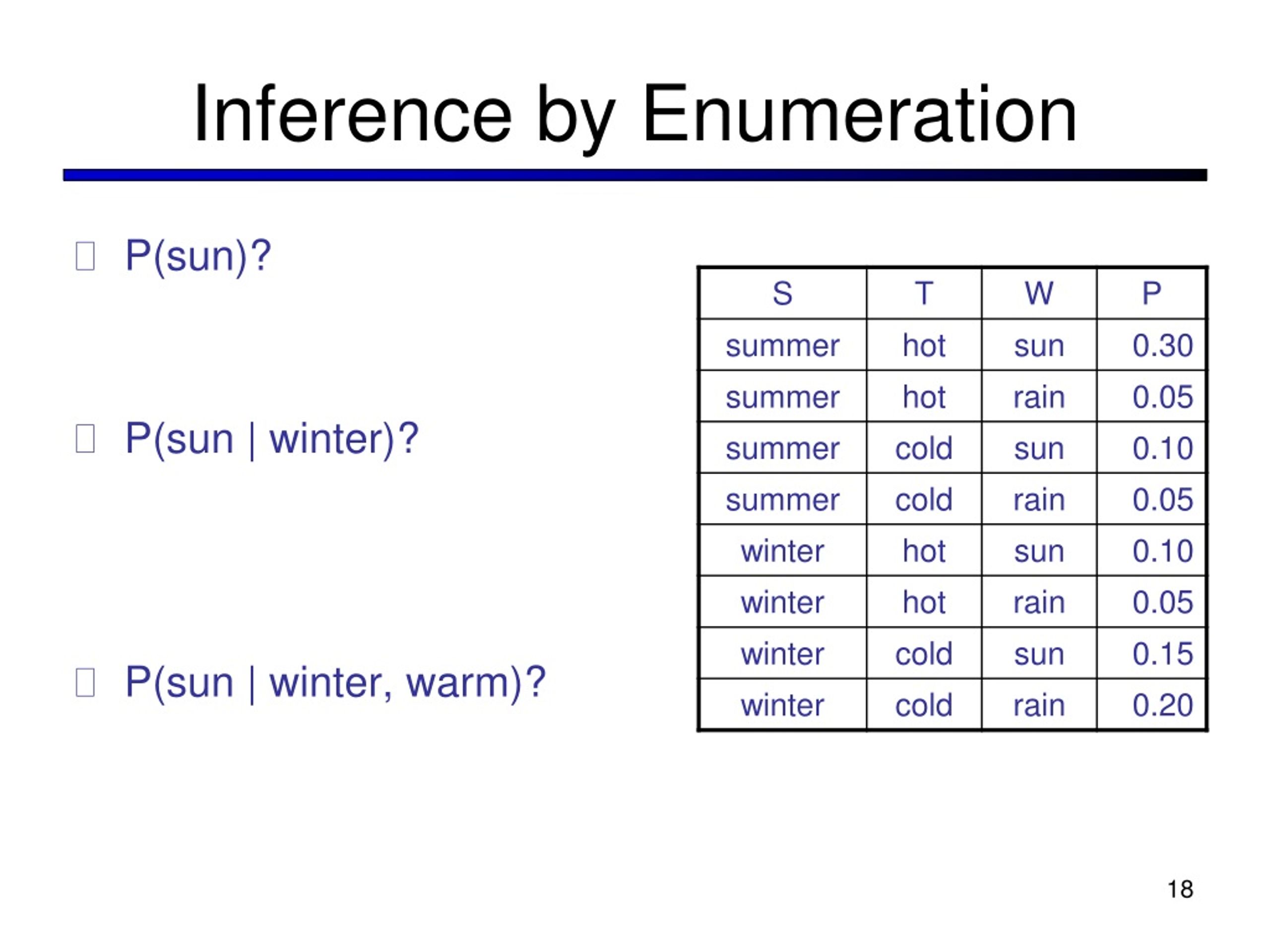 Inference by Enumeration

P(sun)?

P(sun | winter)?

P(sun | winter, warm)?

| S | T | W | P |
|---|---|---|---|
| summer | hot | sun | 0.30 |
| summer | hot | rain | 0.05 |
| summer | cold | sun | 0.10 |
| summer | cold | rain | 0.05 |
| winter | hot | sun | 0.10 |
| winter | hot | rain | 0.05 |
| winter | cold | sun | 0.15 |
| winter | cold | rain | 0.20 |

18